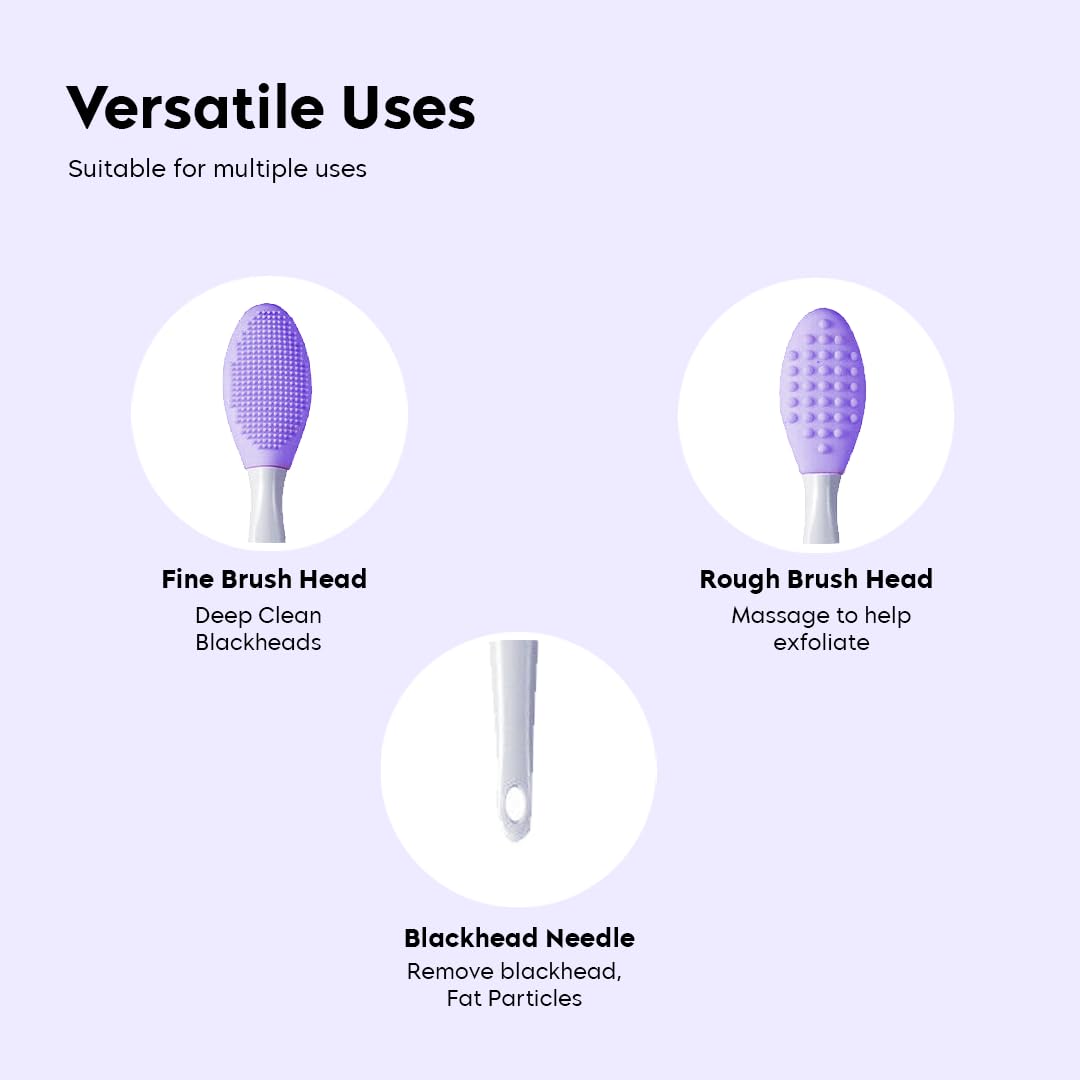 Versatile Uses

Suitable for multiple uses

Fine Brush Head

Deep Clean Blackheads

Rough Brush Head

Massage to help exfoliate

Blackhead Needle

Remove blackhead, Fat Particles